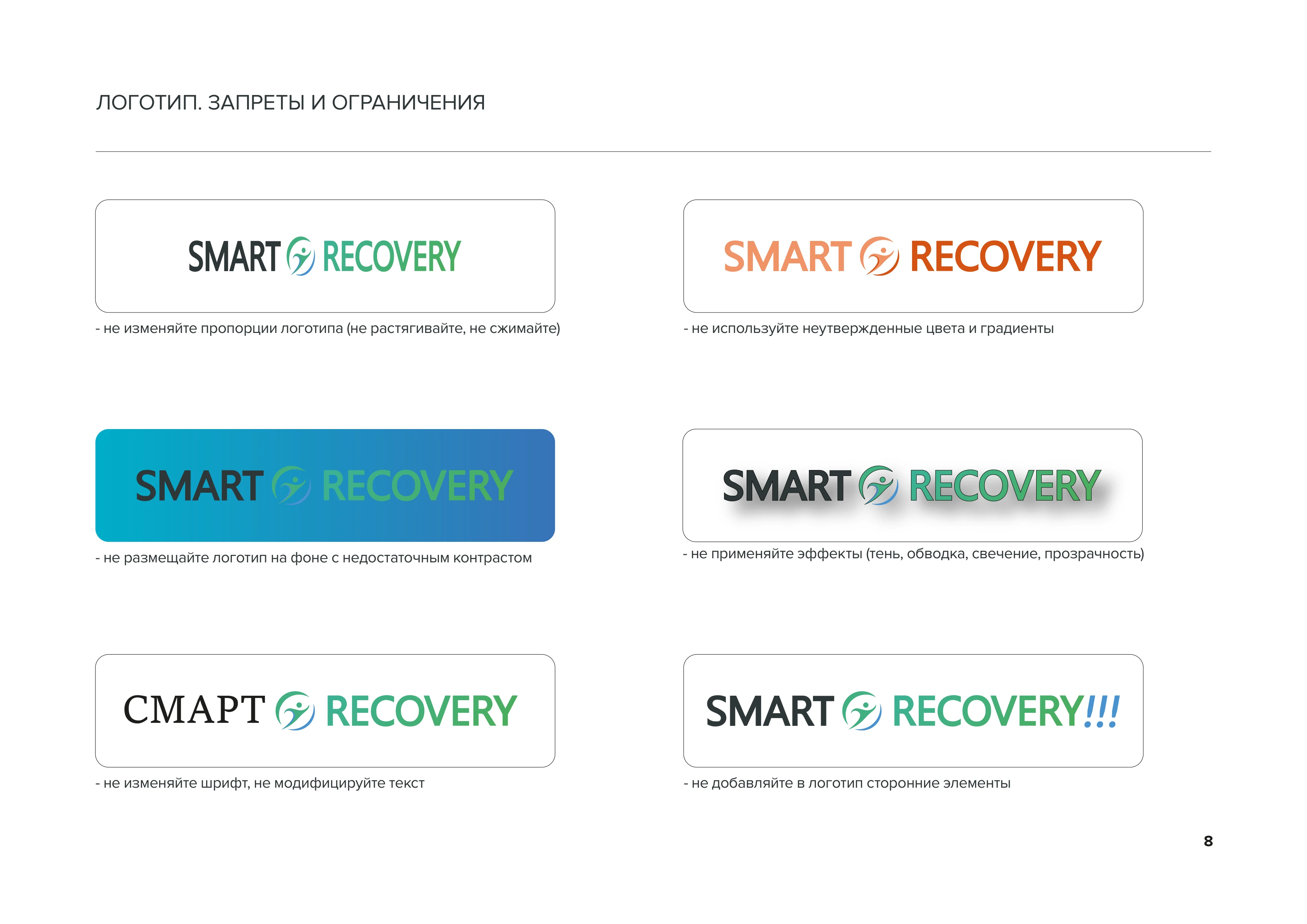 ЛОГОТИП. ЗАПРЕТЫ И ОГРАНИЧЕНИЯ

SMART RECOVERY

- не изменяйте пропорции логотипа (не растягивайте, не сжимайте)

SMART RECOVERY

- не используйте неутвержденные цвета и градиенты

SMART RECOVERY

- не размещайте логотип на фоне с недостаточным контрастом

SMART RECOVERY

- не применяйте эффекты (тень, обводка, свечение, прозрачность)

СМАРТ RECOVERY

- не изменяйте шрифт, не модифицируйте текст

SMART RECOVERY!!!

- не добавляйте в логотип сторонние элементы

8